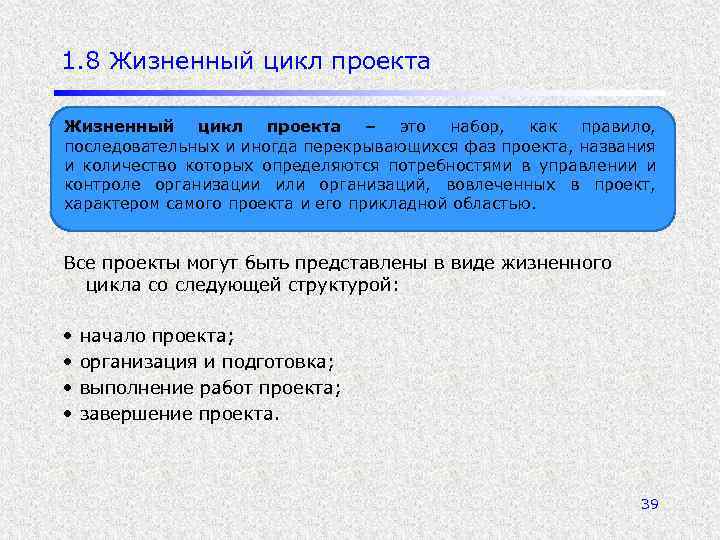 1.8 Жизненный цикл проекта

Жизненный цикл проекта – это набор, как правило, последовательных и иногда перекрывающихся фаз проекта, названия и количество которых определяются потребностями в управлении и контроле организации или организаций, вовлеченных в проект, характером самого проекта и его прикладной областью.

Все проекты могут быть представлены в виде жизненного цикла со следующей структурой:

• начало проекта;
• организация и подготовка;
• выполнение работ проекта;
• завершение проекта.

39